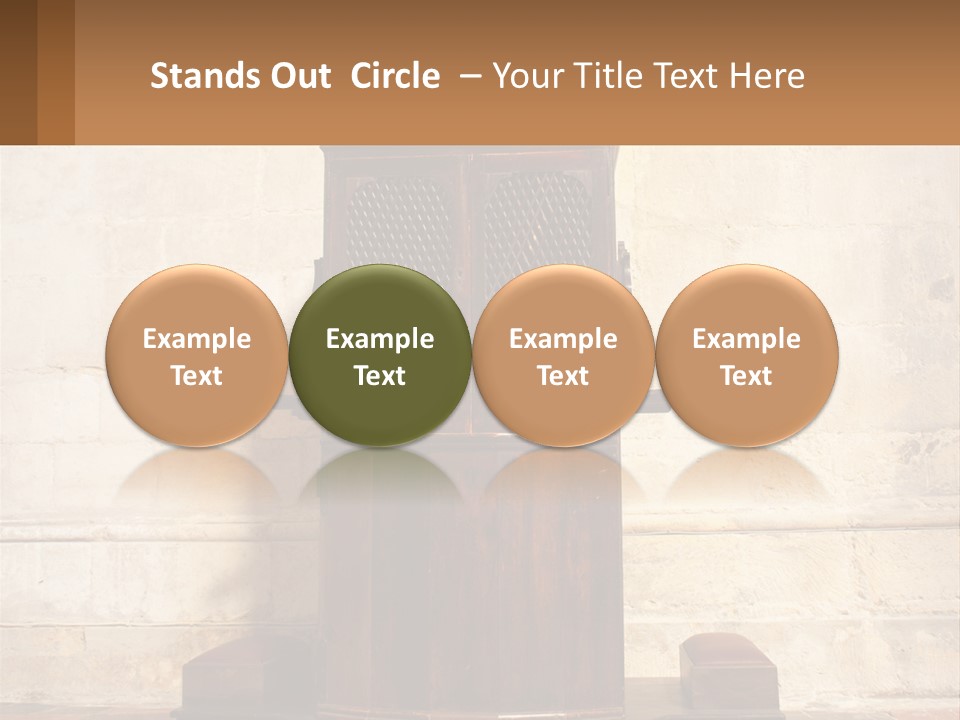 Stands Out  Circle  – Your Title Text Here

Example Text

Example Text

Example Text

Example Text